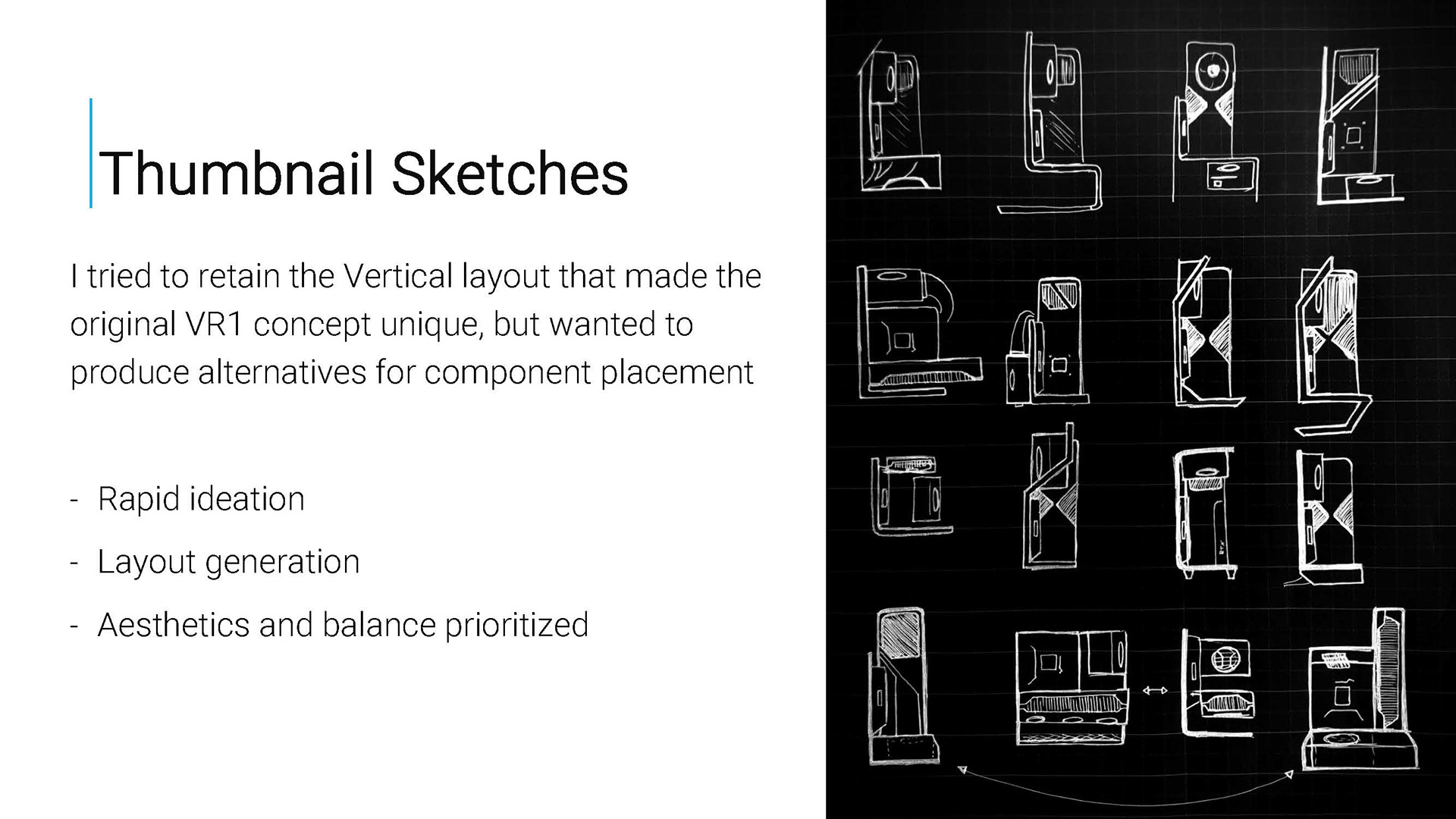 Thumbnail Sketches

I tried to retain the Vertical layout that made the original VR1 concept unique, but wanted to produce alternatives for component placement

- Rapid ideation
- Layout generation
- Aesthetics and balance prioritized